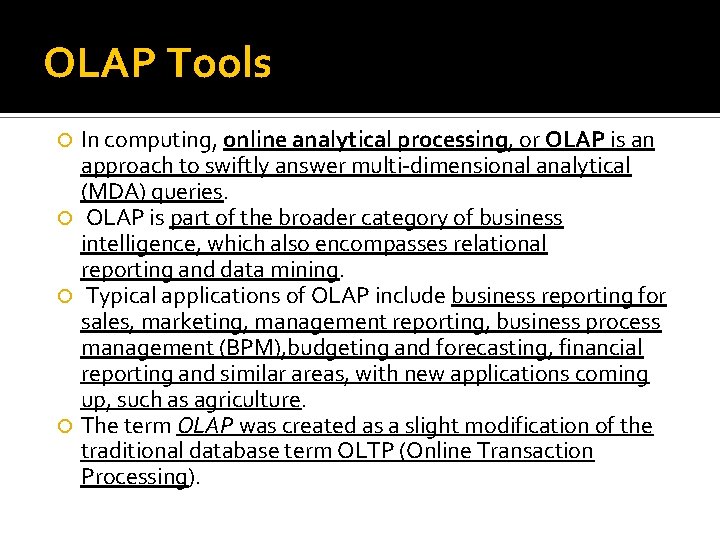 OLAP Tools

In computing, online analytical processing, or OLAP is an approach to swiftly answer multi-dimensional analytical (MDA) queries.

OLAP is part of the broader category of business intelligence, which also encompasses relational reporting and data mining.

Typical applications of OLAP include business reporting for sales, marketing, management reporting, business process management (BPM),budgeting and forecasting, financial reporting and similar areas, with new applications coming up, such as agriculture.

The term OLAP was created as a slight modification of the traditional database term OLTP (Online Transaction Processing).